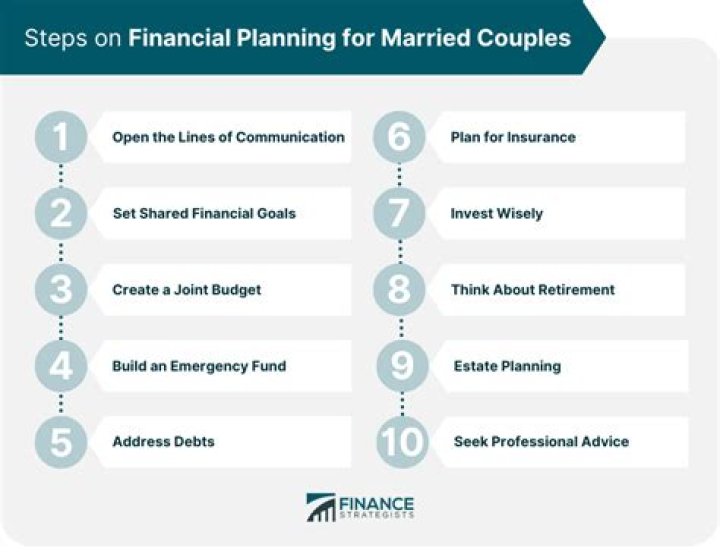 Steps on Financial Planning for Married Couples

1 Open the Lines of Communication

2 Set Shared Financial Goals

3 Create a Joint Budget

4 Build an Emergency Fund

5 Address Debts

6 Plan for Insurance

7 Invest Wisely

8 Think About Retirement

9 Estate Planning

10 Seek Professional Advice

FINANCE STRATEGISTS